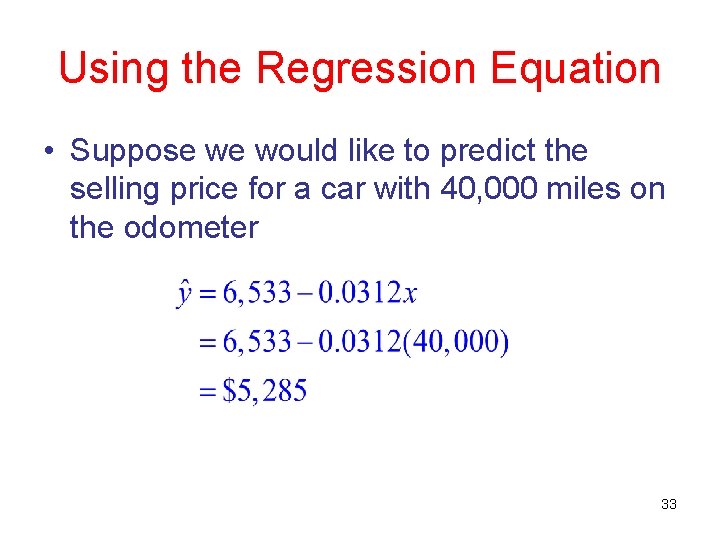 Using the Regression Equation

• Suppose we would like to predict the selling price for a car with 40,000 miles on the odometer

$\hat{y} = 6,533 - 0.0312x$
$= 6,533 - 0.0312(40,000)$
$= \$5,285$

33